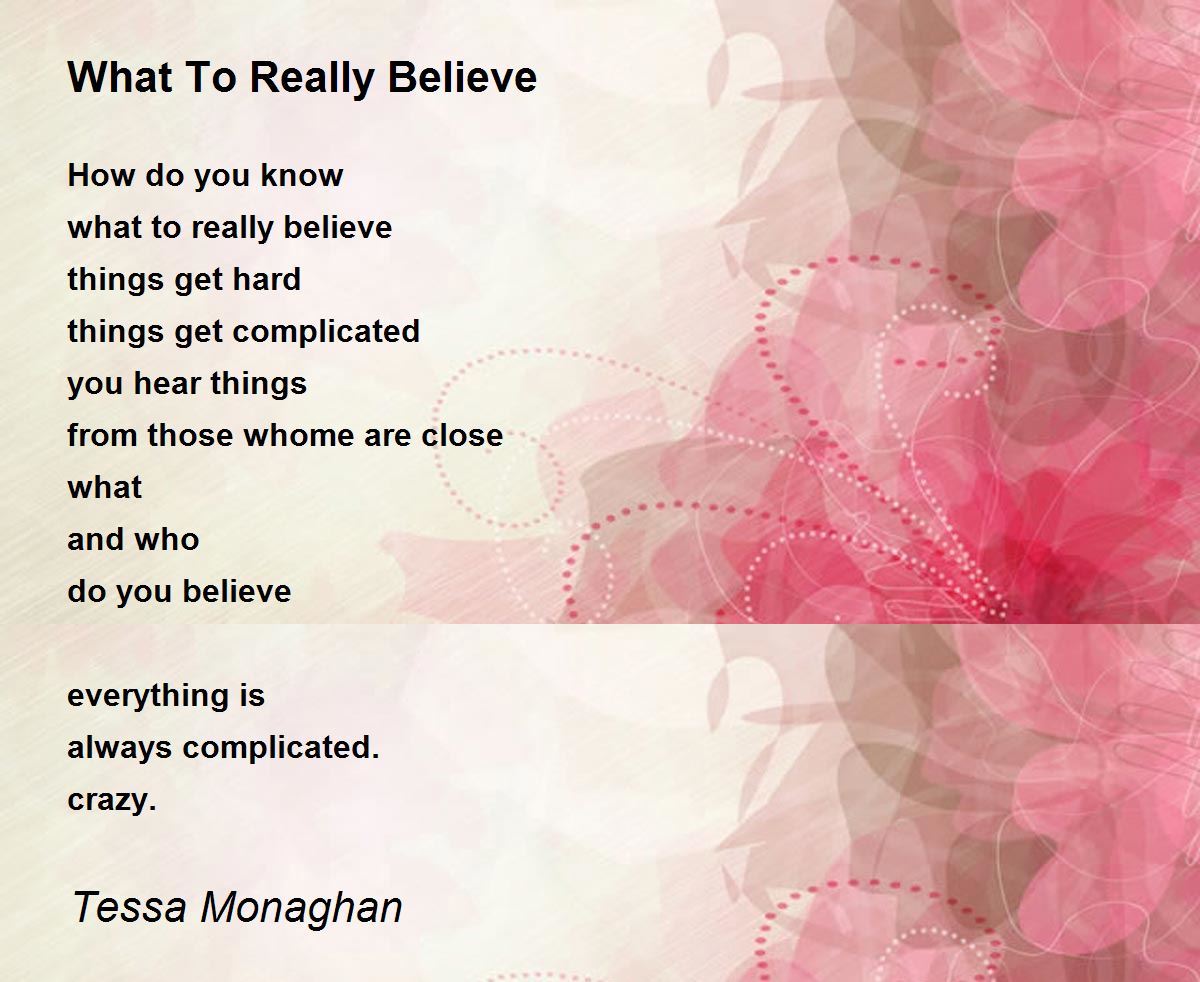 What To Really Believe

How do you know
what to really believe
things get hard
things get complicated
you hear things
from those whome are close
what
and who
do you believe

everything is
always complicated.
crazy.

Tessa Monaghan